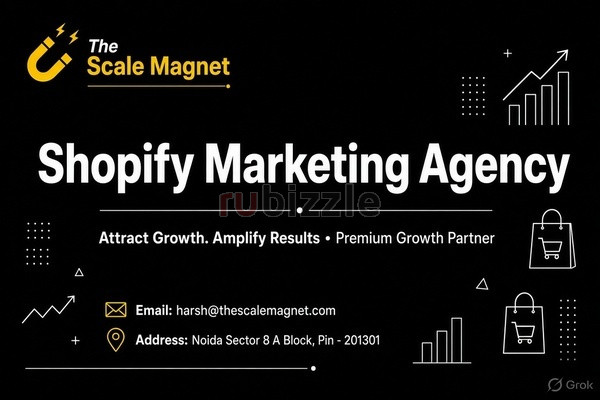 The Scale Magnet

Shopify Marketing Agency

rubizzle

Attract Growth. Amplify Results • Premium Growth Partner

Email: harsh@thescalemagnet.com

Address: Noida Sector 8 A Block, Pin - 201301

Grok